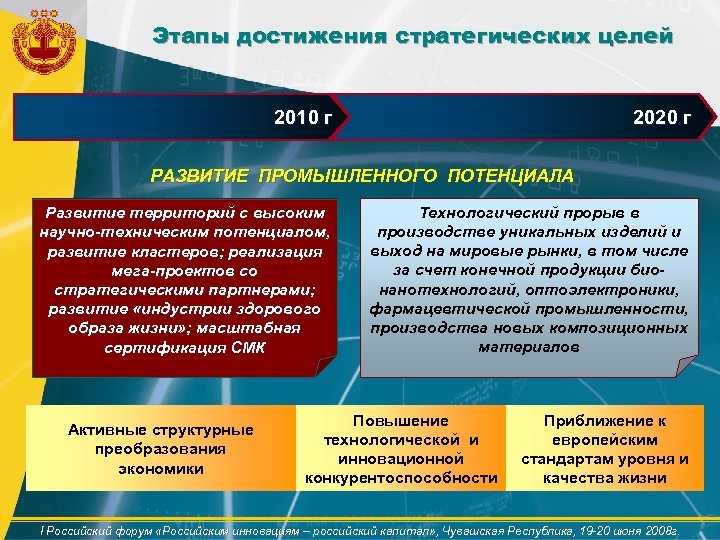 Этапы достижения стратегических целей

2010 г

2020 г

РАЗВИТИЕ ПРОМЫШЛЕННОГО ПОТЕНЦИАЛА

Развитие территорий с высоким научно-техническим потенциалом, развитие кластеров; реализация мега-проектов со стратегическими партнерами; развитие «индустрии здорового образа жизни»; масштабная сертификация СМК

Технологический прорыв в производстве уникальных изделий и выход на мировые рынки, в том числе за счет конечной продукции био-нанотехнологий, оптоэлектроники, фармацевтической промышленности, производства новых композиционных материалов

Активные структурные преобразования экономики

Повышение технологической и инновационной конкурентоспособности

Приближение к европейским стандартам уровня и качества жизни

I Российский форум «Российским инновациям – российский капитал», Чувашская Республика, 19-20 июня 2008г.